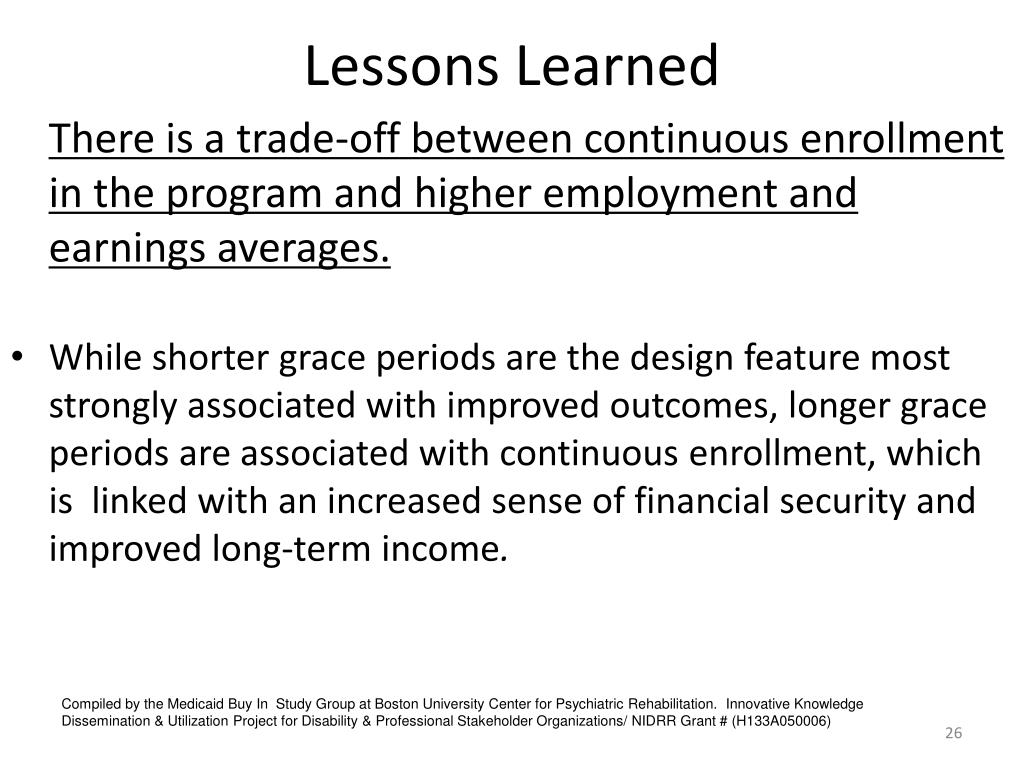 Lessons Learned

There is a trade-off between continuous enrollment in the program and higher employment and earnings averages.

• While shorter grace periods are the design feature most strongly associated with improved outcomes, longer grace periods are associated with continuous enrollment, which is linked with an increased sense of financial security and improved long-term income.

Compiled by the Medicaid Buy In Study Group at Boston University Center for Psychiatric Rehabilitation. Innovative Knowledge Dissemination & Utilization Project for Disability & Professional Stakeholder Organizations/ NIDRR Grant # (H133A050006)

26